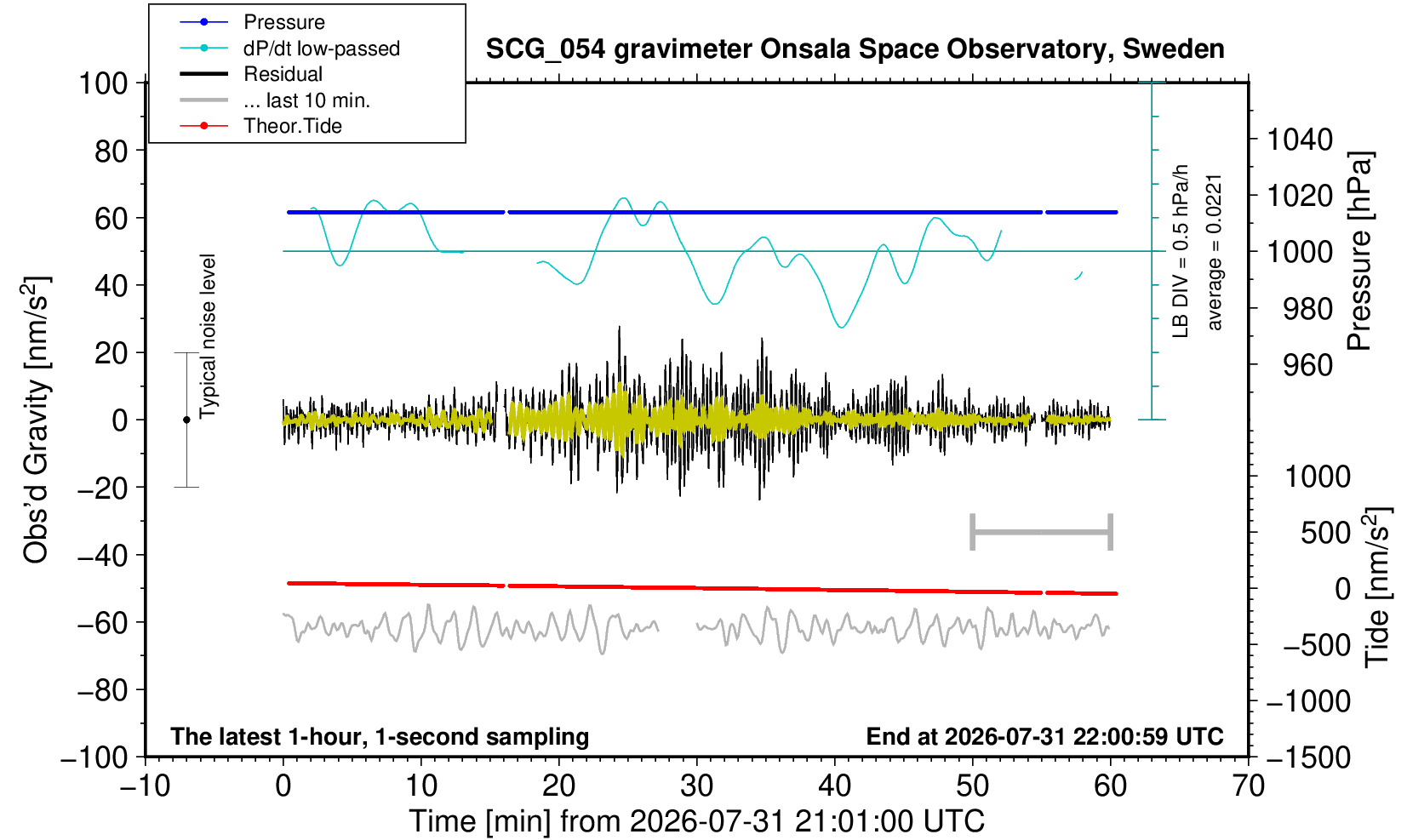 Pressure
dP/dt low-passed
Residual
... last 10 min.
Theor.Tide

SCG_054 gravimeter Onsala Space Observatory, Sweden

100
80
60
40
20
0
−20
−40
−60
−80
−100

Obs'd Gravity [nm/s$^2$]

Typical noise level

LB DIV = 0.5 hPa/h
average = 0.0221

1040
1020
1000
980
960
Pressure [hPa]

1000
500
0
−500
−1000
−1500
Tide [nm/s$^2$]

The latest 1-hour, 1-second sampling
End at 2026-07-31 22:00:59 UTC

−10
0
10
20
30
40
50
60
70
Time [min] from 2026-07-31 21:01:00 UTC